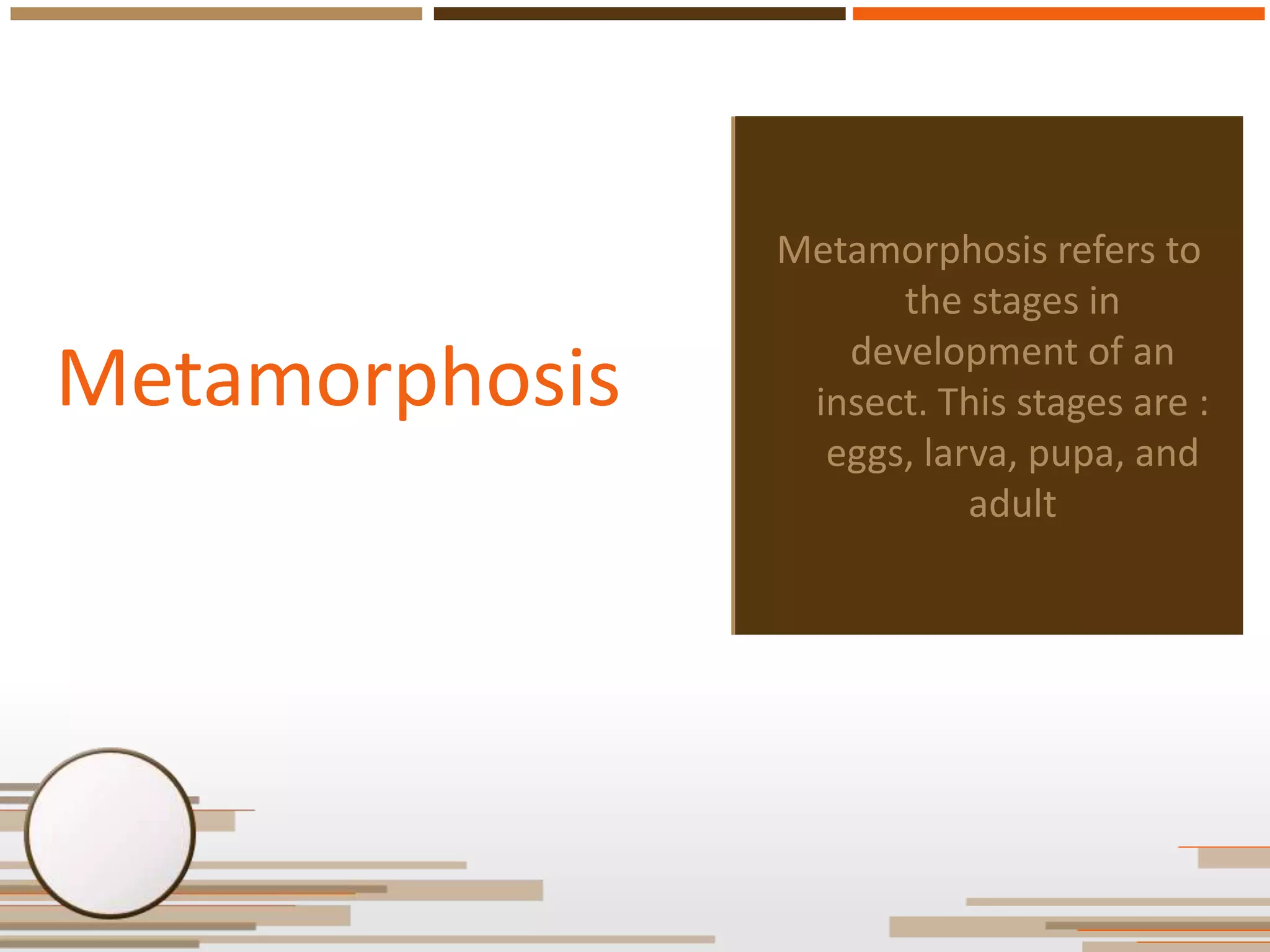 Metamorphosis

Metamorphosis refers to the stages in development of an insect. This stages are : eggs, larva, pupa, and adult